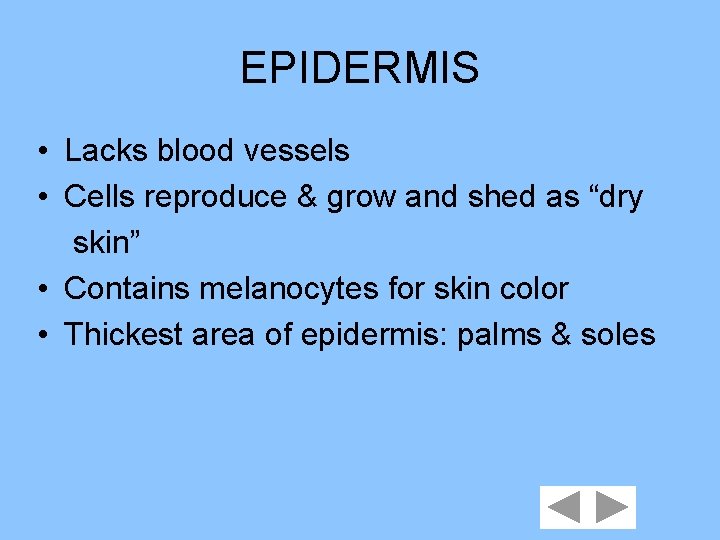 EPIDERMIS

• Lacks blood vessels
• Cells reproduce & grow and shed as “dry skin”
• Contains melanocytes for skin color
• Thickest area of epidermis: palms & soles